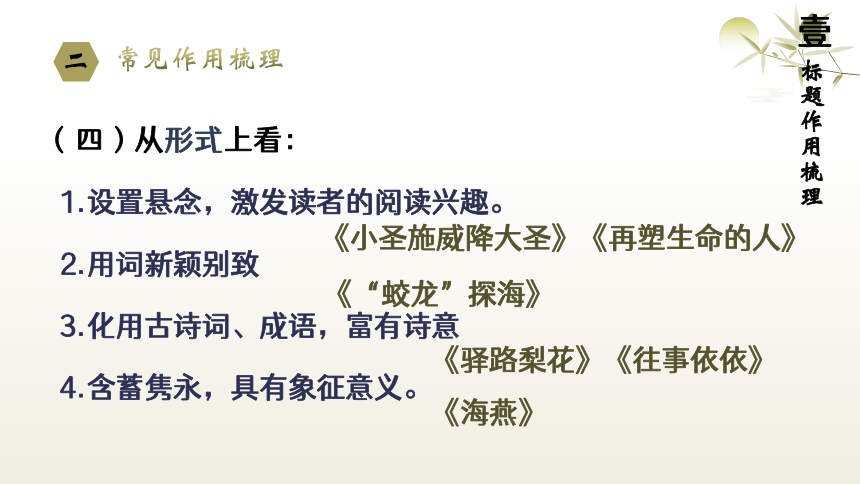 二 常见作用梳理

壹

标题作用梳理

（四）从形式上看：

1.设置悬念，激发读者的阅读兴趣。

《小圣施威降大圣》《再塑生命的人》

2.用词新颖别致

《“蛟龙”探海》

3.化用古诗词、成语，富有诗意

《驿路梨花》《往事依依》

4.含蓄隽永，具有象征意义。

《海燕》